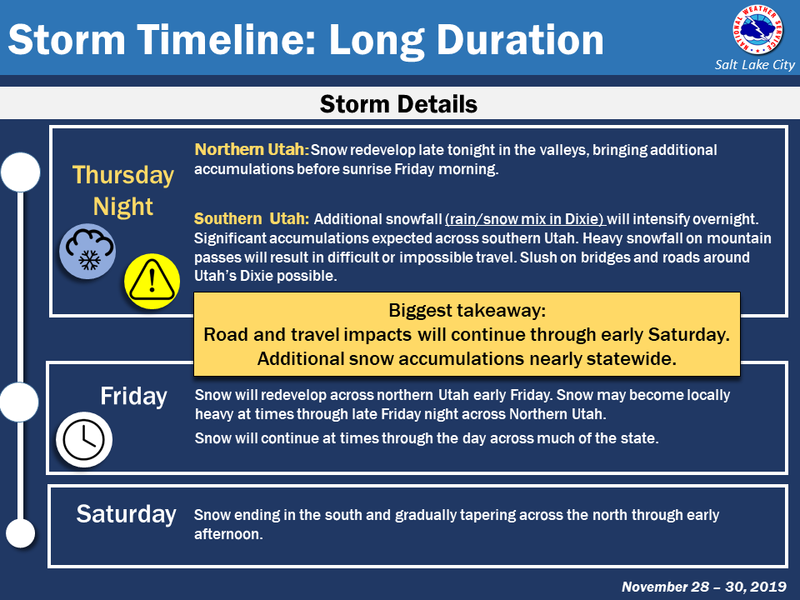 Storm Timeline: Long Duration

NATIONAL WEATHER SERVICE

Salt Lake City

Storm Details

Thursday Night

Northern Utah: Snow redevelop late tonight in the valleys, bringing additional accumulations before sunrise Friday morning.

Southern Utah: Additional snowfall (rain/snow mix in Dixie) will intensify overnight. Significant accumulations expected across southern Utah. Heavy snowfall on mountain passes will result in difficult or impossible travel. Slush on bridges and roads around Utah's Dixie possible.

Biggest takeaway:
Road and travel impacts will continue through early Saturday.
Additional snow accumulations nearly statewide.

Friday

Snow will redevelop across northern Utah early Friday. Snow may become locally heavy at times through late Friday night across Northern Utah.

Snow will continue at times through the day across much of the state.

Saturday

Snow ending in the south and gradually tapering across the north through early afternoon.

November 28 – 30, 2019